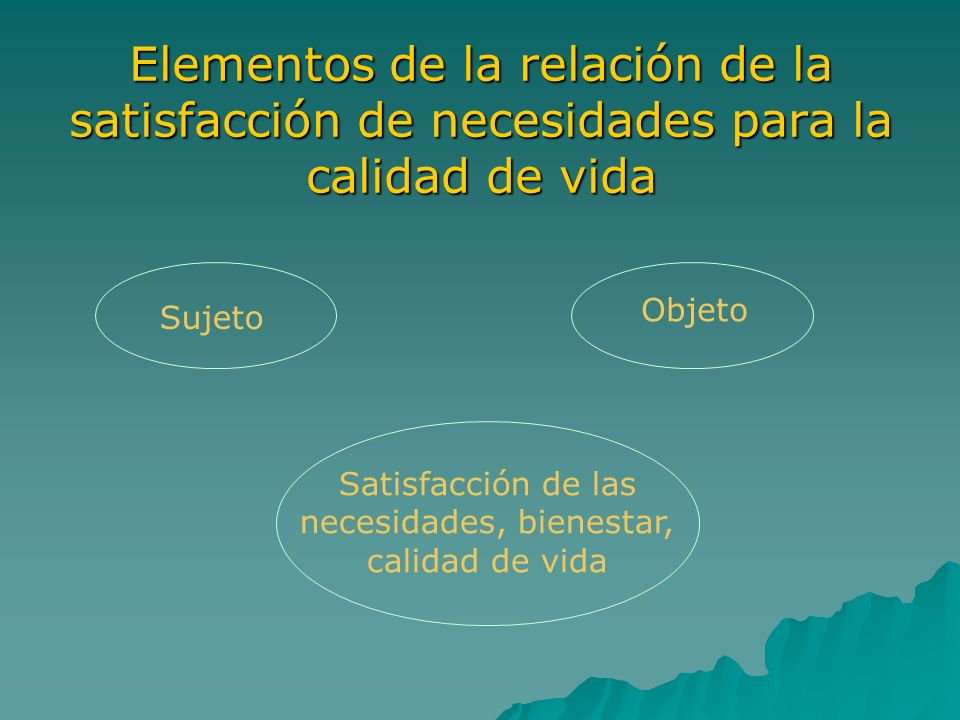 Elementos de la relación de la satisfacción de necesidades para la calidad de vida

Sujeto

Objeto

Satisfacción de las necesidades, bienestar, calidad de vida